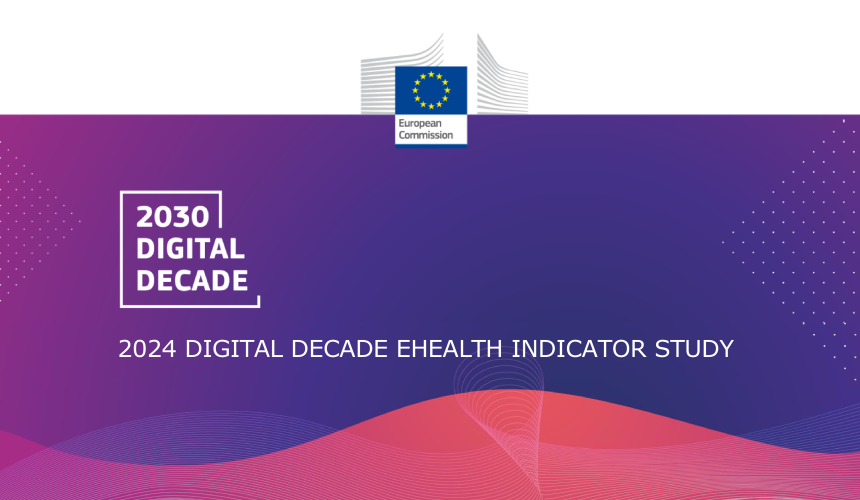 European Commission

2030 DIGITAL DECADE

2024 DIGITAL DECADE EHEALTH INDICATOR STUDY